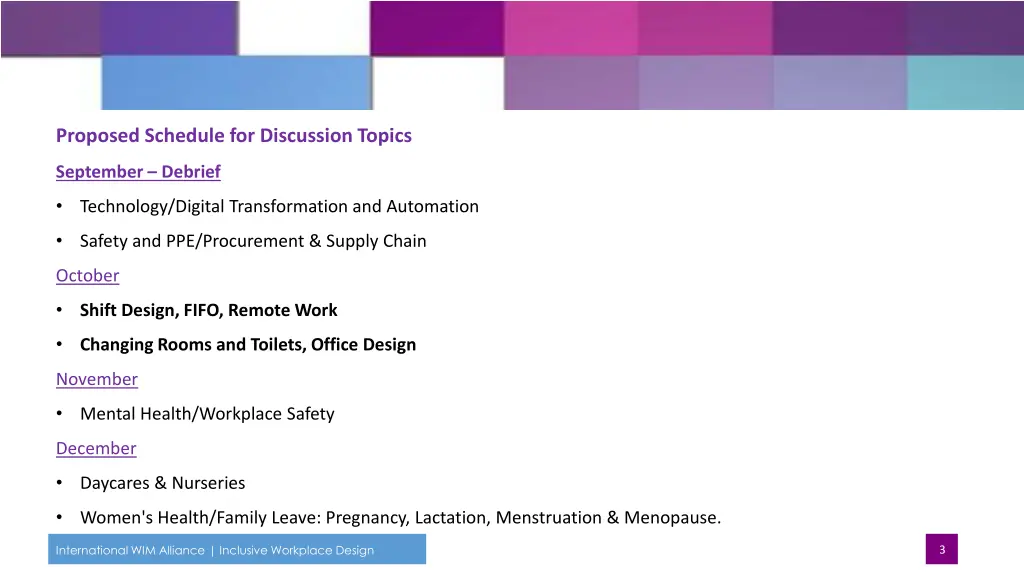 Proposed Schedule for Discussion Topics

September – Debrief

• Technology/Digital Transformation and Automation

• Safety and PPE/Procurement & Supply Chain

October

• Shift Design, FIFO, Remote Work

• Changing Rooms and Toilets, Office Design

November

• Mental Health/Workplace Safety

December

• Daycares & Nurseries

• Women's Health/Family Leave: Pregnancy, Lactation, Menstruation & Menopause.

International WIM Alliance | Inclusive Workplace Design

3